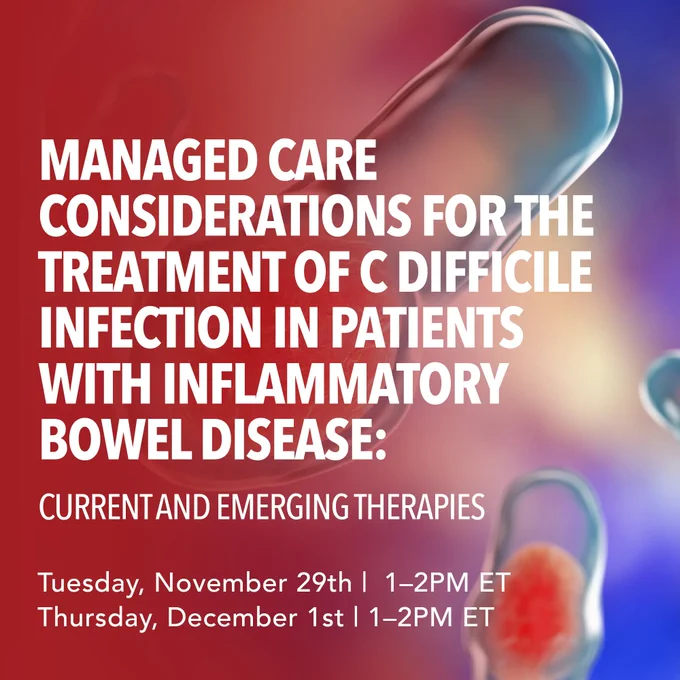 MANAGED CARE CONSIDERATIONS FOR THE TREATMENT OF C DIFFICILE INFECTION IN PATIENTS WITH INFLAMMATORY BOWEL DISEASE:

CURRENT AND EMERGING THERAPIES

Tuesday, November 29th | 1–2PM ET
Thursday, December 1st | 1–2PM ET